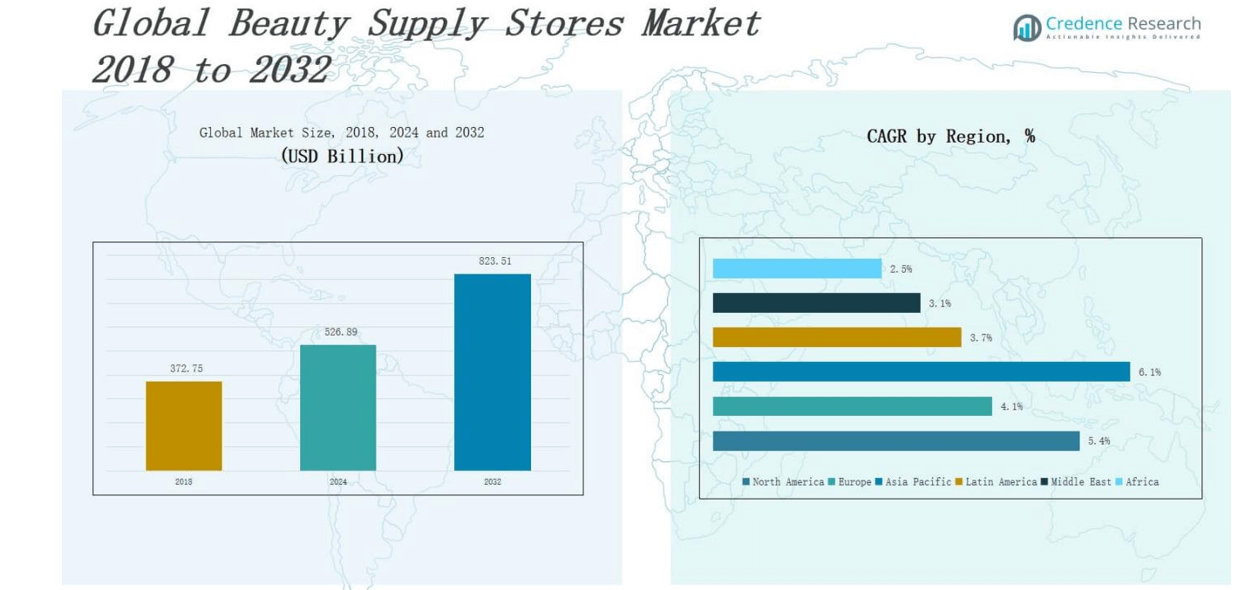 Global Beauty Supply Stores Market 2018 to 2032

Credence Research
Actionable Insights Delivered

Global Market Size, 2018, 2024 and 2032
(USD Billion)

372.75
526.89
823.51
2018
2024
2032

CAGR by Region, %

2.5%
3.1%
3.7%
6.1%
4.1%
5.4%

North America Europe Asia Pacific Latin America Middle East Africa